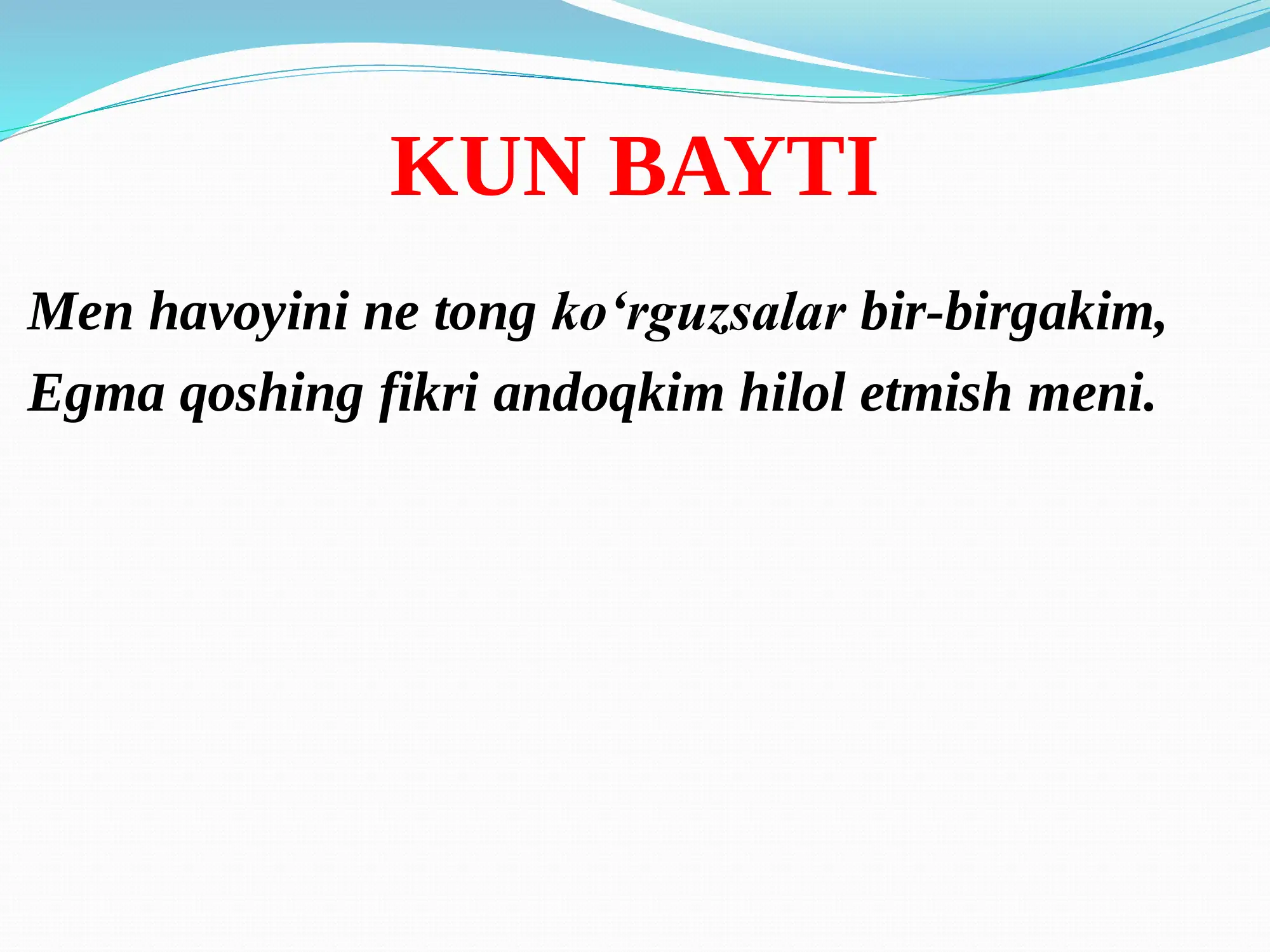 KUN BAYTI

Men havoyini ne tong ko‘rguzsalar bir-birgakim,
Egma qoshing fikri andoqkim hilol etmish meni.